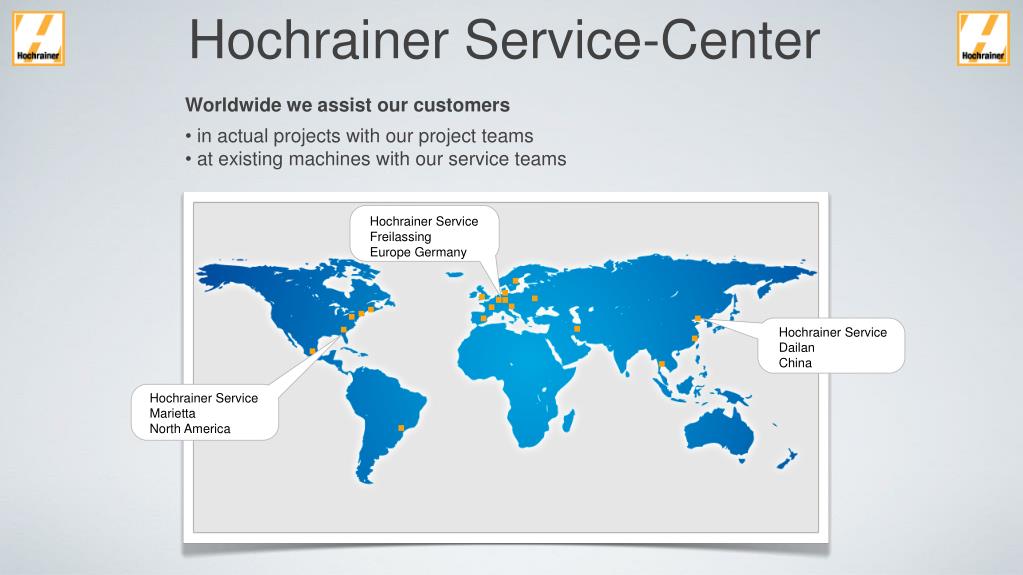 Hochrainer

Hochrainer Service-Center

Hochrainer

Worldwide we assist our customers

• in actual projects with our project teams
• at existing machines with our service teams

Hochrainer Service
Freilassing
Europe Germany

Hochrainer Service
Dailan
China

Hochrainer Service
Marietta
North America